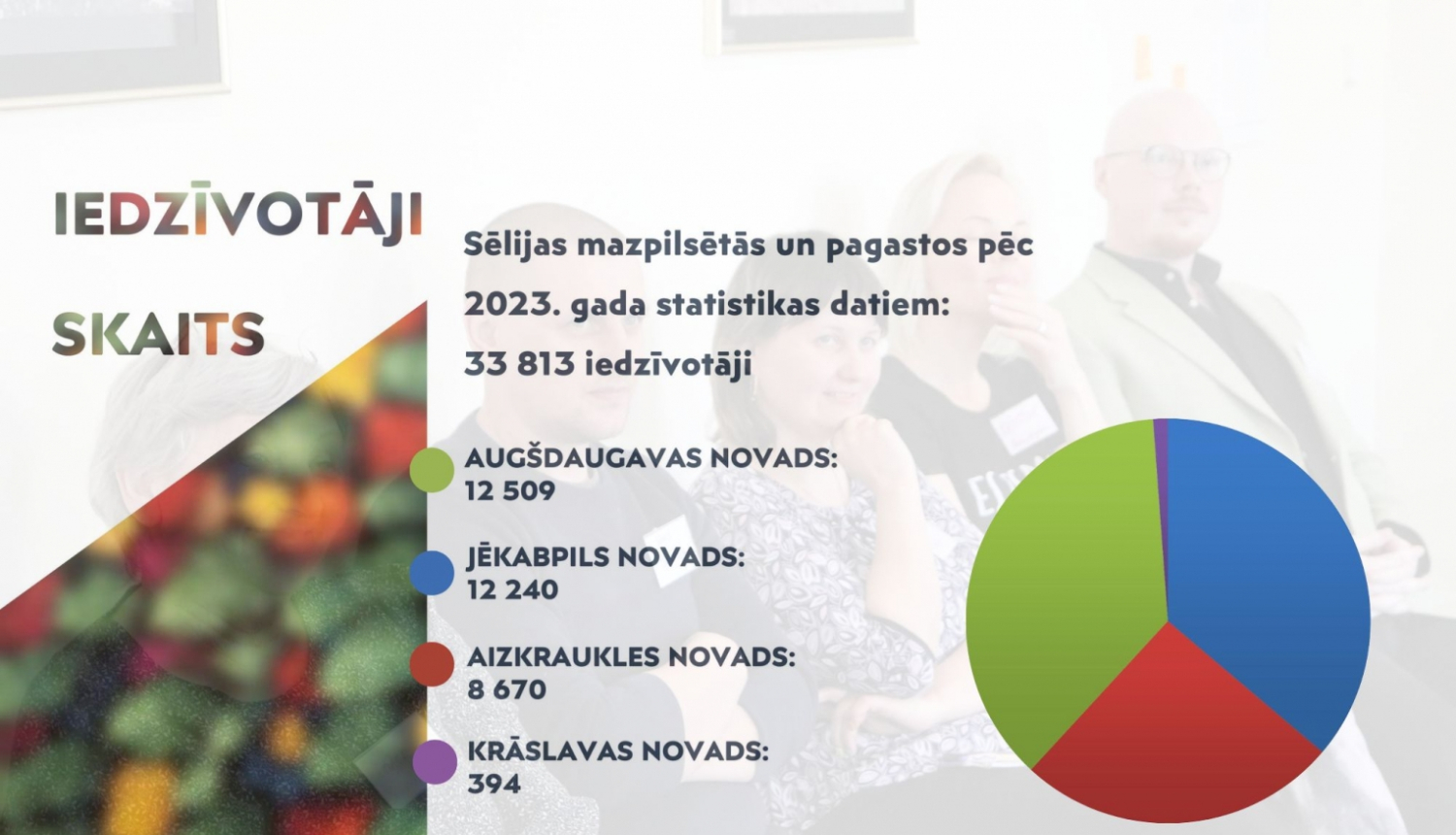 IEDZĪVOTĀJI

SKAITS

Sēlijas mazpilsētās un pagastos pēc 2023. gada statistikas datiem: 33 813 iedzīvotāji

AUGŠDAUGAVAS NOVADS: 12 509

JĒKABPILS NOVADS: 12 240

AIZKRAUKLES NOVADS: 8 670

KRĀSLAVAS NOVADS: 394